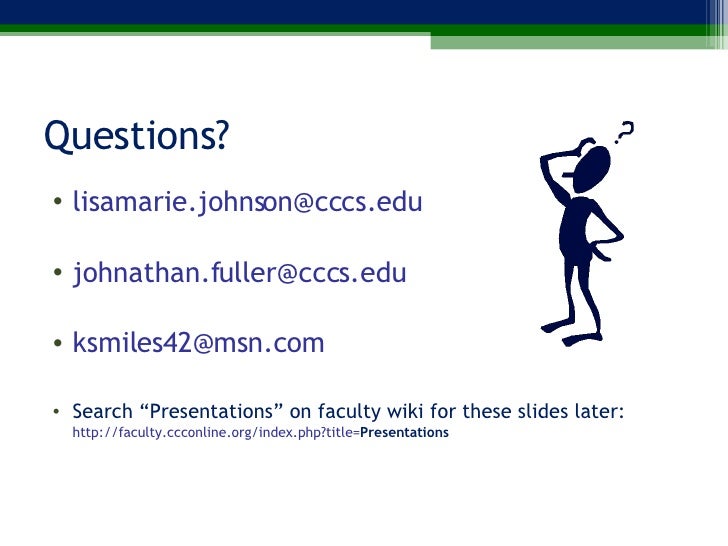 Questions?

• lisamarie.johnson@cccs.edu

• johnathan.fuller@cccs.edu

• ksmiles42@msn.com

• Search “Presentations” on faculty wiki for these slides later: http://faculty.ccconline.org/index.php?title=Presentations

?